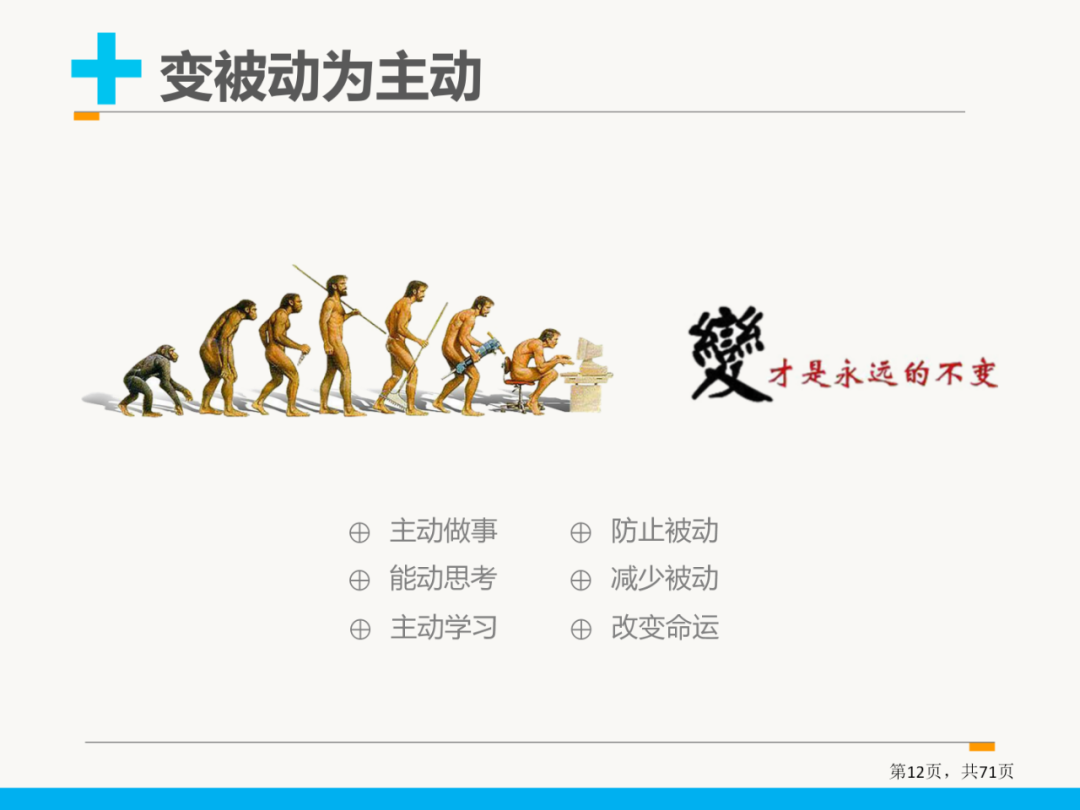 变被动为主动

變 才是永远的不变

⊕ 主动做事
⊕ 能动思考
⊕ 主动学习

⊕ 防止被动
⊕ 减少被动
⊕ 改变命运

第12页，共71页